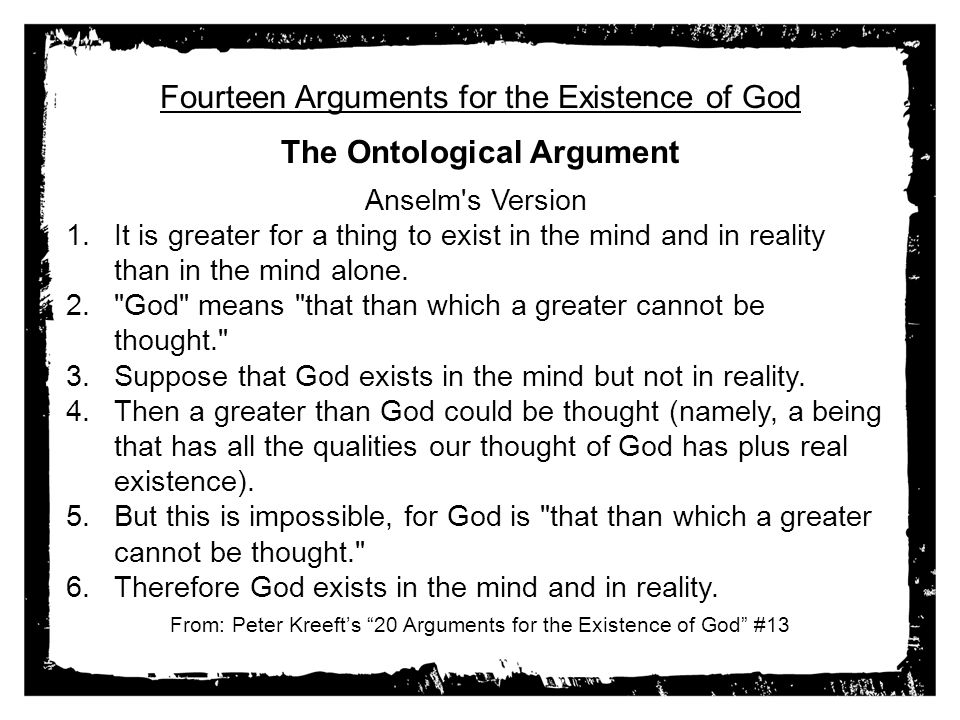 Fourteen Arguments for the Existence of God

The Ontological Argument

Anselm's Version

1. It is greater for a thing to exist in the mind and in reality than in the mind alone.
2. "God" means "that than which a greater cannot be thought."
3. Suppose that God exists in the mind but not in reality.
4. Then a greater than God could be thought (namely, a being that has all the qualities our thought of God has plus real existence).
5. But this is impossible, for God is "that than which a greater cannot be thought."
6. Therefore God exists in the mind and in reality.

From: Peter Kreeft's “20 Arguments for the Existence of God” #13